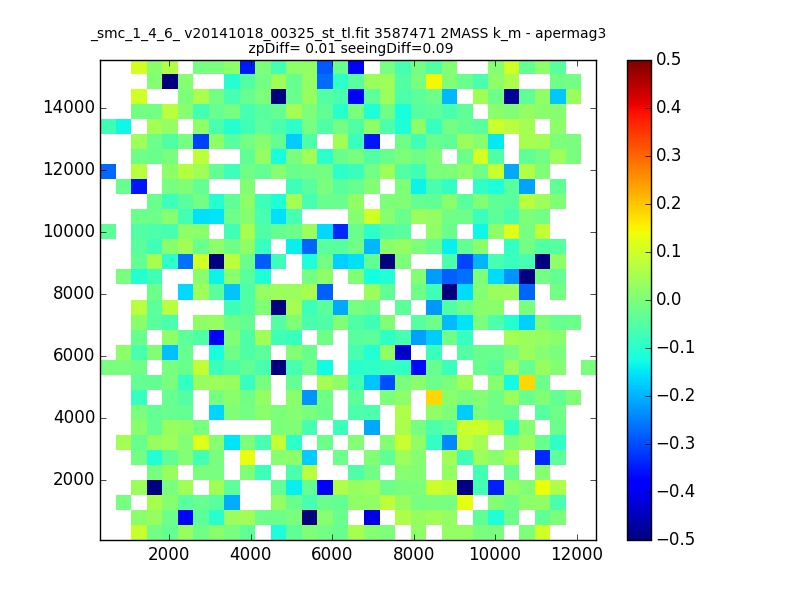 _smc_1_4_6_ v20141018_00325_st_tl.fit 3587471 2MASS k_m - apermag3
zpDiff= 0.01 seeingDiff=0.09

14000
12000
10000
8000
6000
4000
2000

2000 4000 6000 8000 10000 12000

0.5
0.4
0.3
0.2
0.1
0.0
−0.1
−0.2
−0.3
−0.4
−0.5